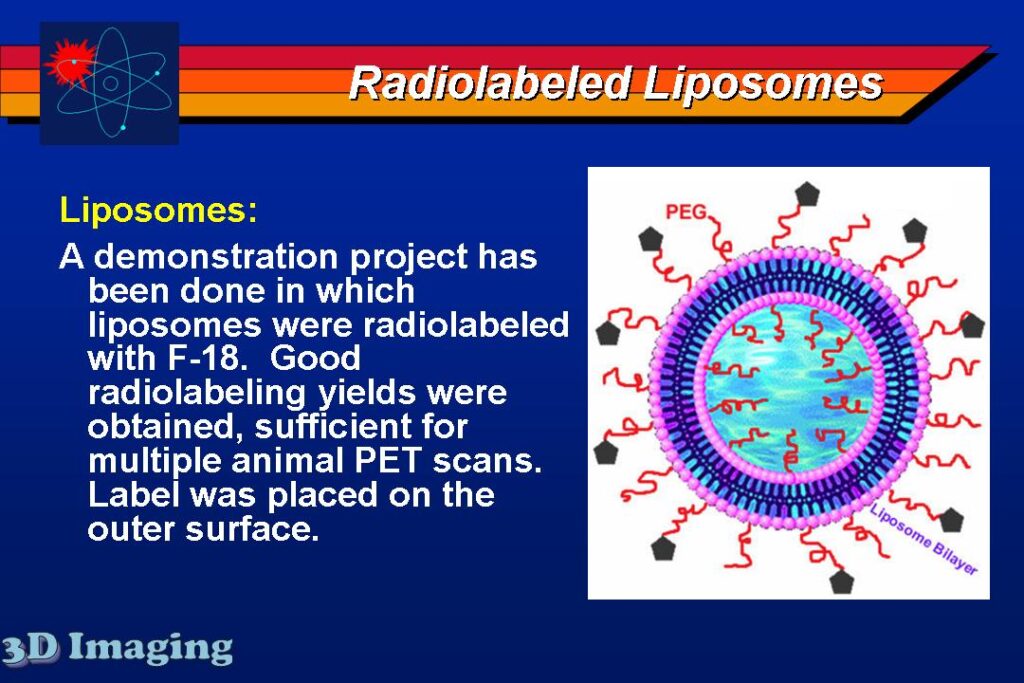 Radiolabeled Liposomes

Liposomes:

A demonstration project has been done in which liposomes were radiolabeled with F-18. Good radiolabeling yields were obtained, sufficient for multiple animal PET scans. Label was placed on the outer surface.

PEG

Liposome Bilayer

3D Imaging